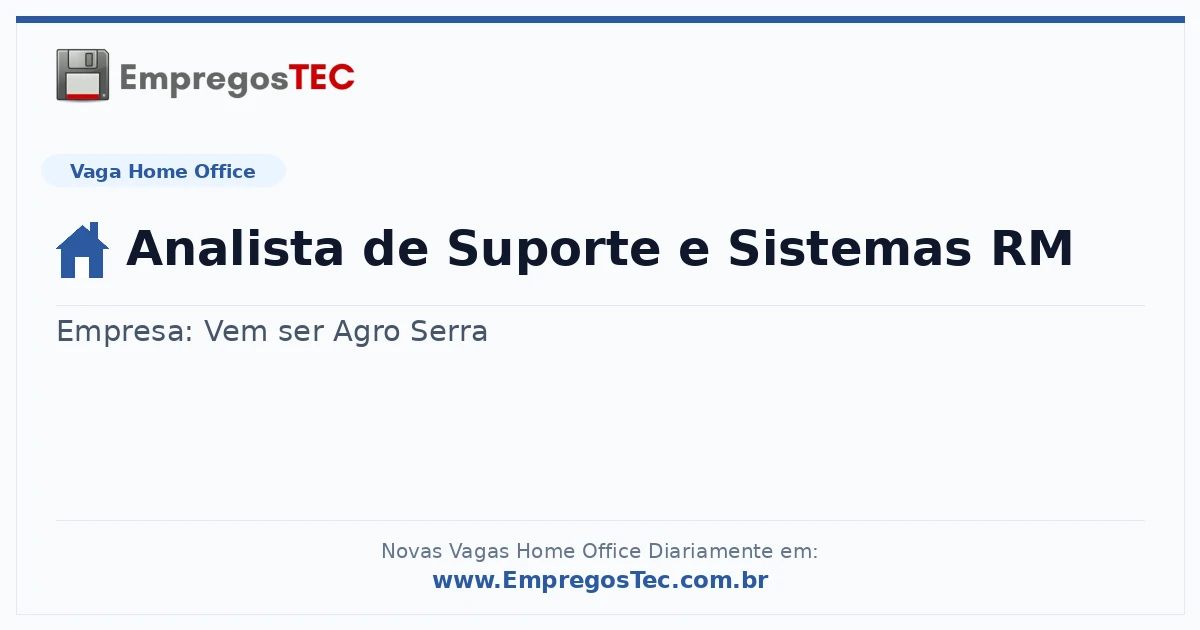 EmpregosTEC

Vaga Home Office

Analista de Suporte e Sistemas RM

Empresa: Vem ser Agro Serra

Novas Vagas Home Office Diariamente em:
www.EmpregosTec.com.br